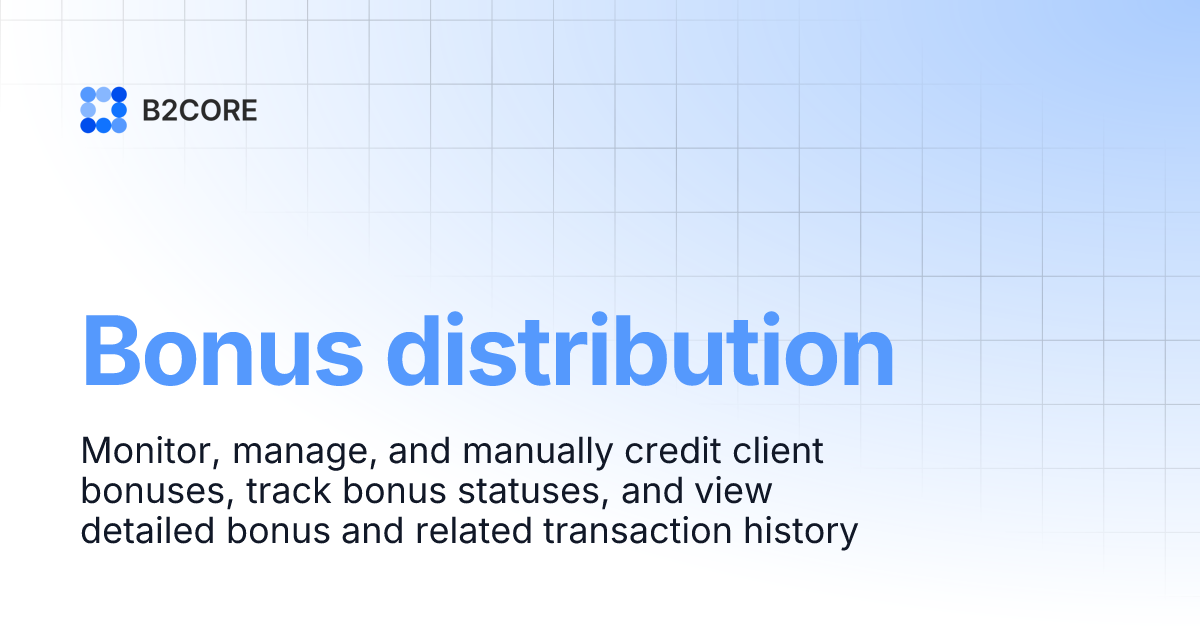 B2CORE

Bonus distribution

Monitor, manage, and manually credit client bonuses, track bonus statuses, and view detailed bonus and related transaction history